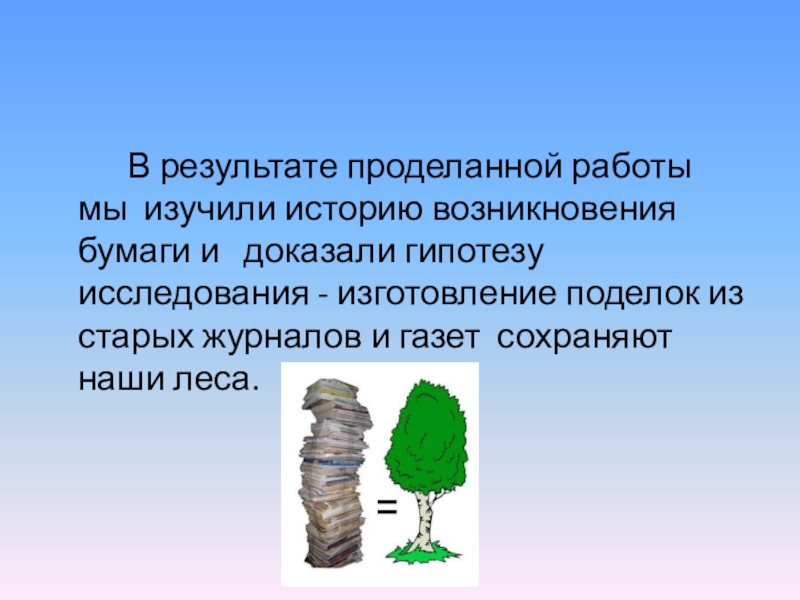 В результате проделанной работы мы изучили историю возникновения бумаги и доказали гипотезу исследования - изготовление поделок из старых журналов и газет сохраняют наши леса.

=